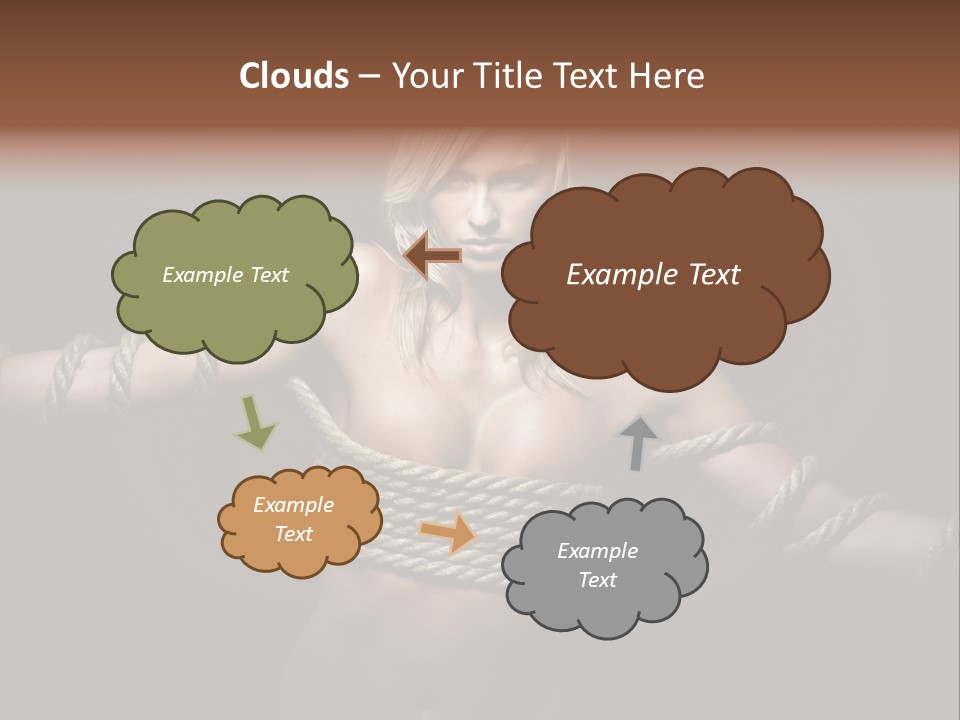 Clouds – Your Title Text Here

Example Text

Example Text

Example Text

Example Text